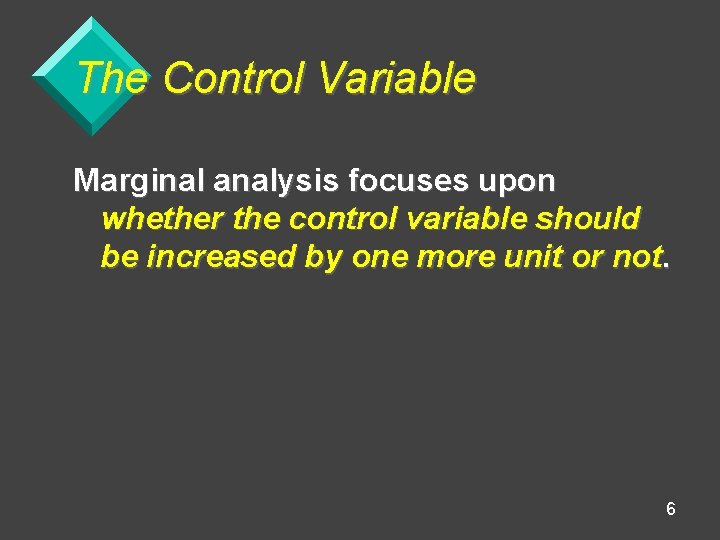 The Control Variable

Marginal analysis focuses upon whether the control variable should be increased by one more unit or not.

6